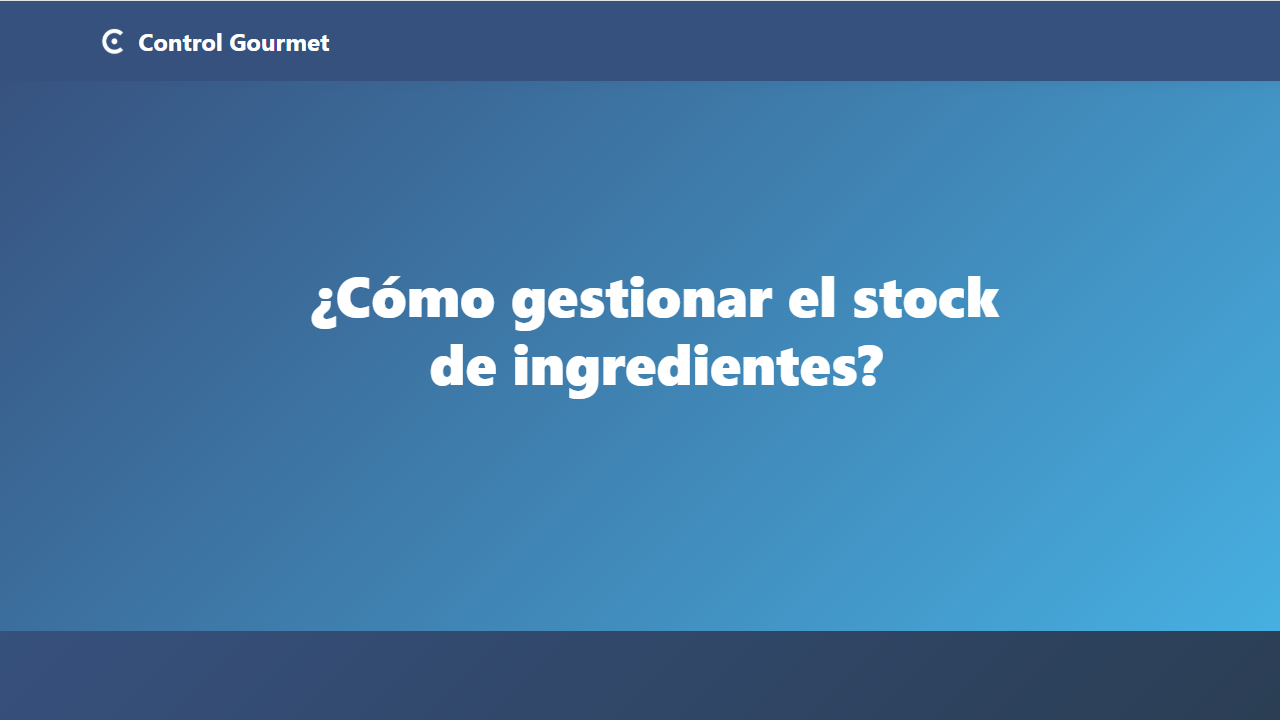 Control Gourmet

¿Cómo gestionar el stock de ingredientes?